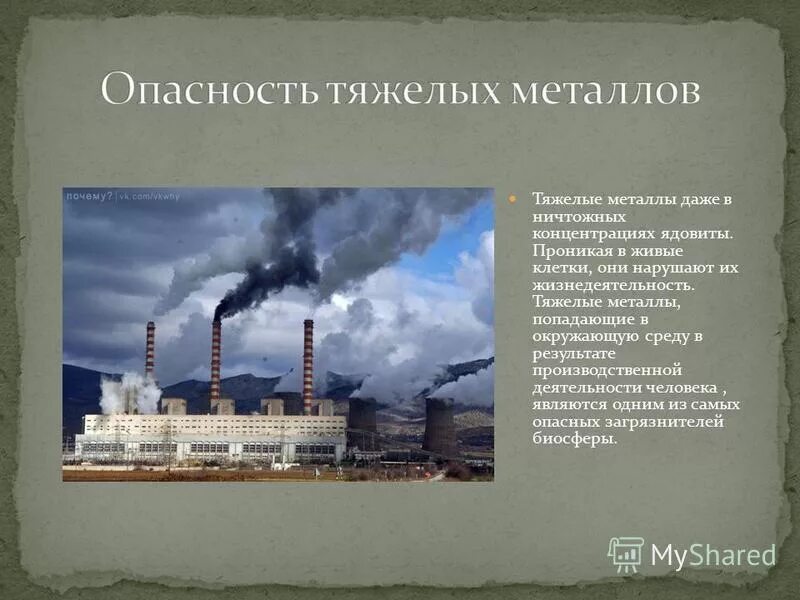 Опасность тяжелых металлов

почему? | vk.com/vkwhy

Тяжелые металлы даже в ничтожных концентрациях ядовиты. Проникая в живые клетки, они нарушают их жизнедеятельность. Тяжелые металлы, попадающие в окружающую среду в результате производственной деятельности человека , являются одним из самых опасных загрязнителей биосферы.

MyShared